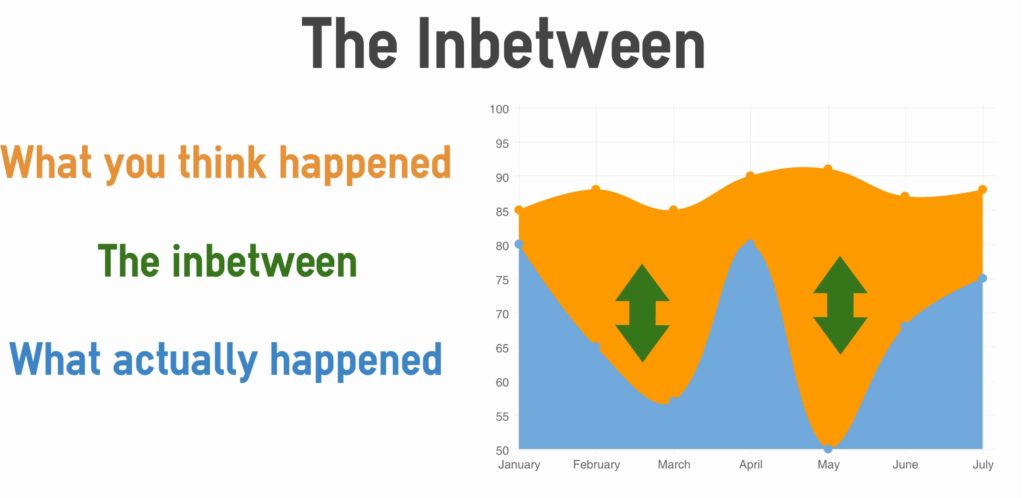 The Inbetween

What you think happened

The inbetween

What actually happened

100
95
90
85
80
75
70
65
60
55
50

January February March April May June July